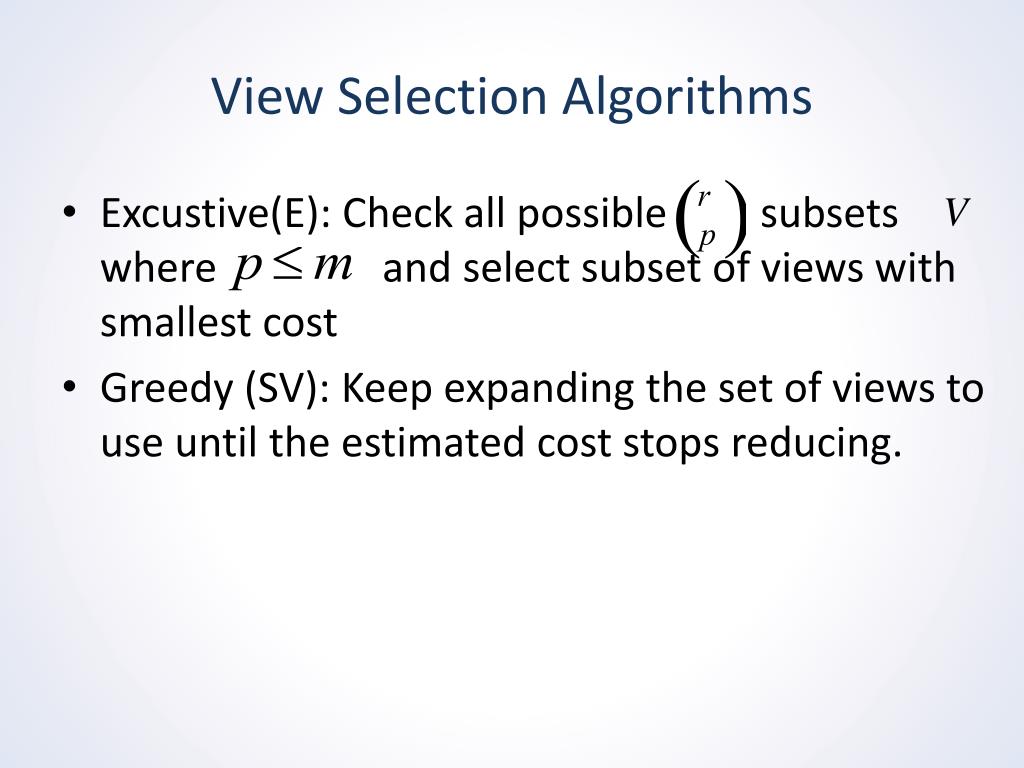 View Selection Algorithms

• Excustive(E): Check all possible $\binom{r}{p}$ subsets $V$ where $p \leq m$ and select subset of views with smallest cost

• Greedy (SV): Keep expanding the set of views to use until the estimated cost stops reducing.